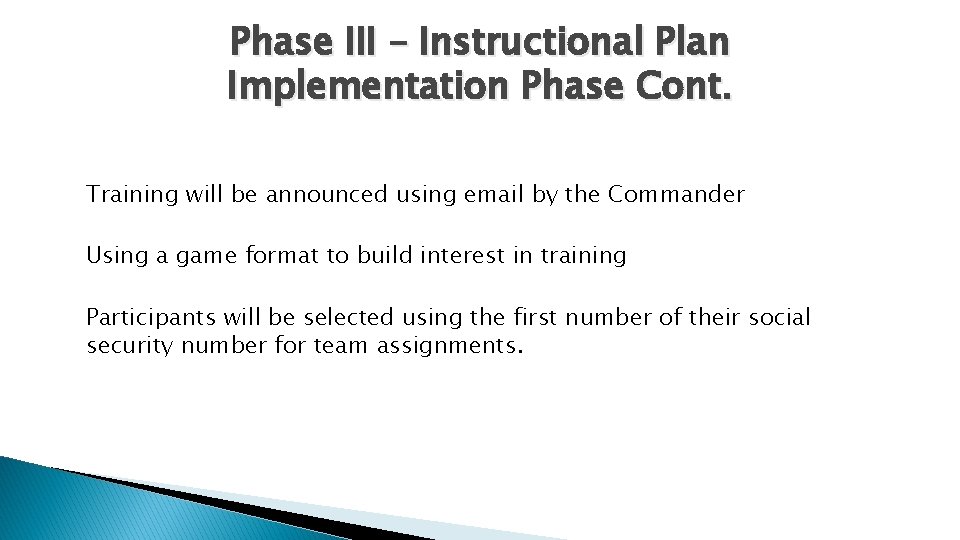 Phase III – Instructional Plan Implementation Phase Cont.

Training will be announced using email by the Commander

Using a game format to build interest in training

Participants will be selected using the first number of their social security number for team assignments.